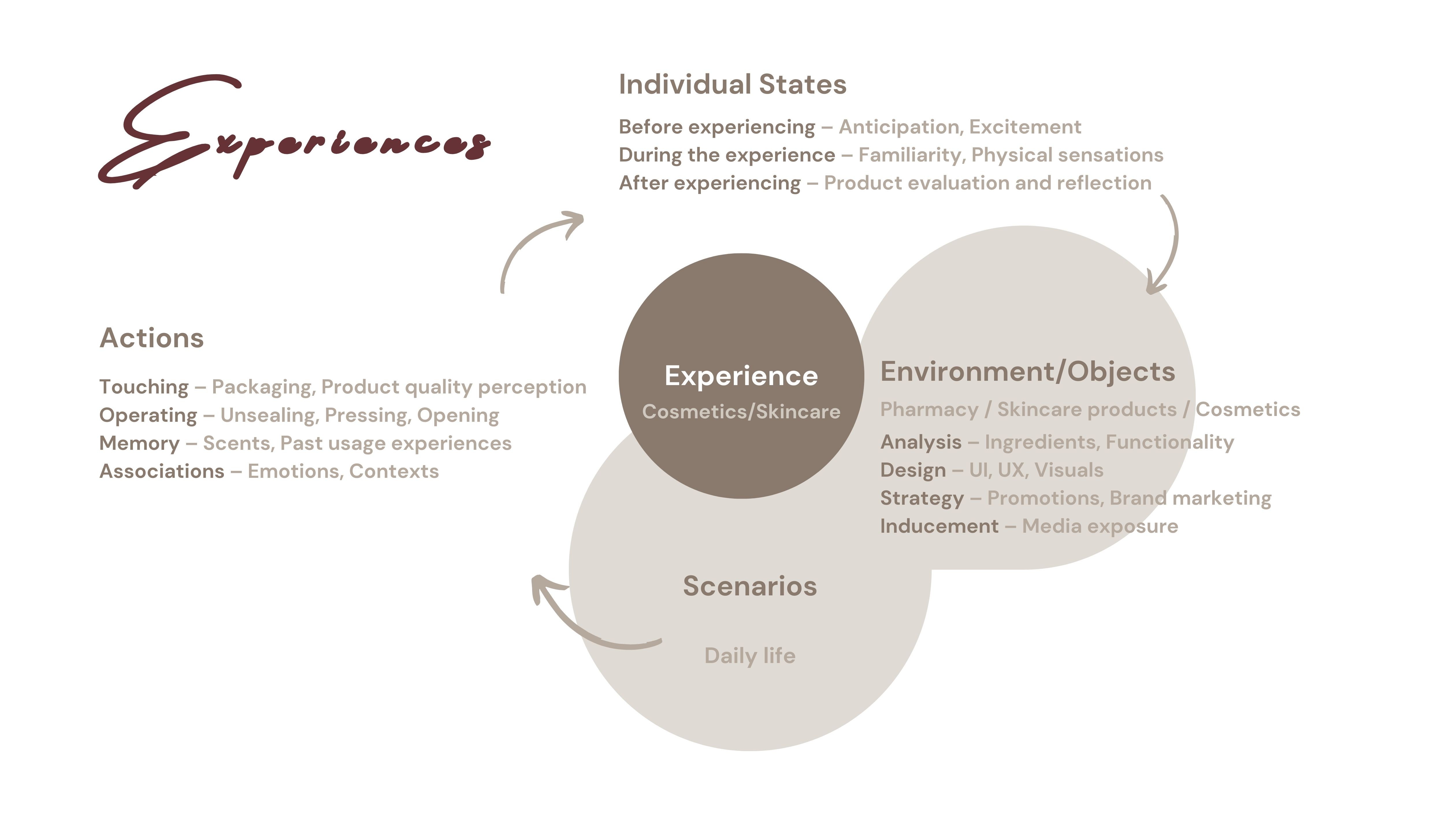 Experiences

Individual States

Before experiencing – Anticipation, Excitement
During the experience – Familiarity, Physical sensations
After experiencing – Product evaluation and reflection

Actions

Touching – Packaging, Product quality perception
Operating – Unsealing, Pressing, Opening
Memory – Scents, Past usage experiences
Associations – Emotions, Contexts

Experience
Cosmetics/Skincare

Environment/Objects

Pharmacy / Skincare products / Cosmetics
Analysis – Ingredients, Functionality
Design – UI, UX, Visuals
Strategy – Promotions, Brand marketing
Inducement – Media exposure

Scenarios

Daily life